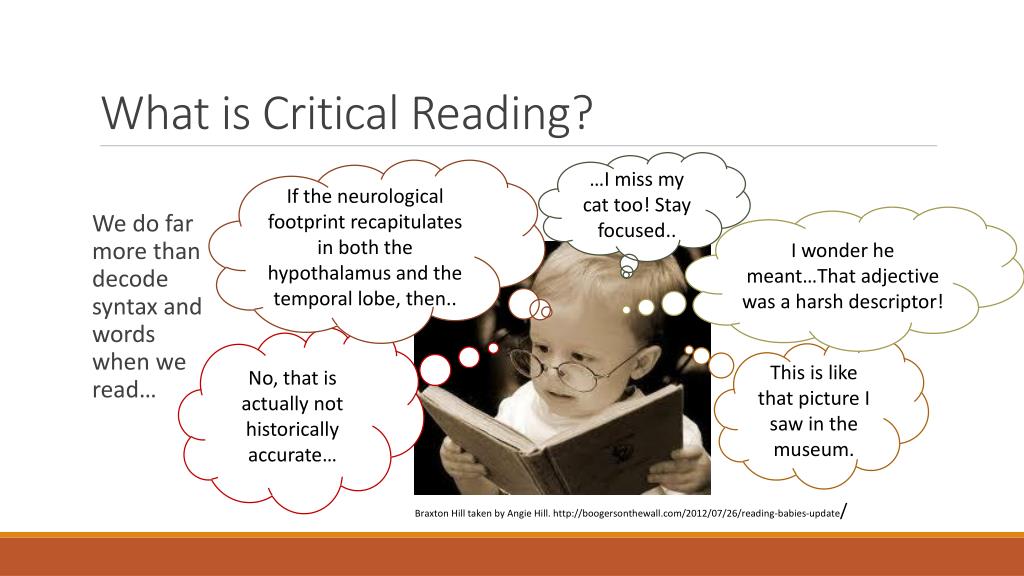 What is Critical Reading?

We do far more than decode syntax and words when we read…

If the neurological footprint recapitulates in both the hypothalamus and the temporal lobe, then..

…I miss my cat too! Stay focused..

I wonder he meant…That adjective was a harsh descriptor!

No, that is actually not historically accurate…

This is like that picture I saw in the museum.

Braxton Hill taken by Angie Hill. http://boogersonthewall.com/2012/07/26/reading-babies-update/